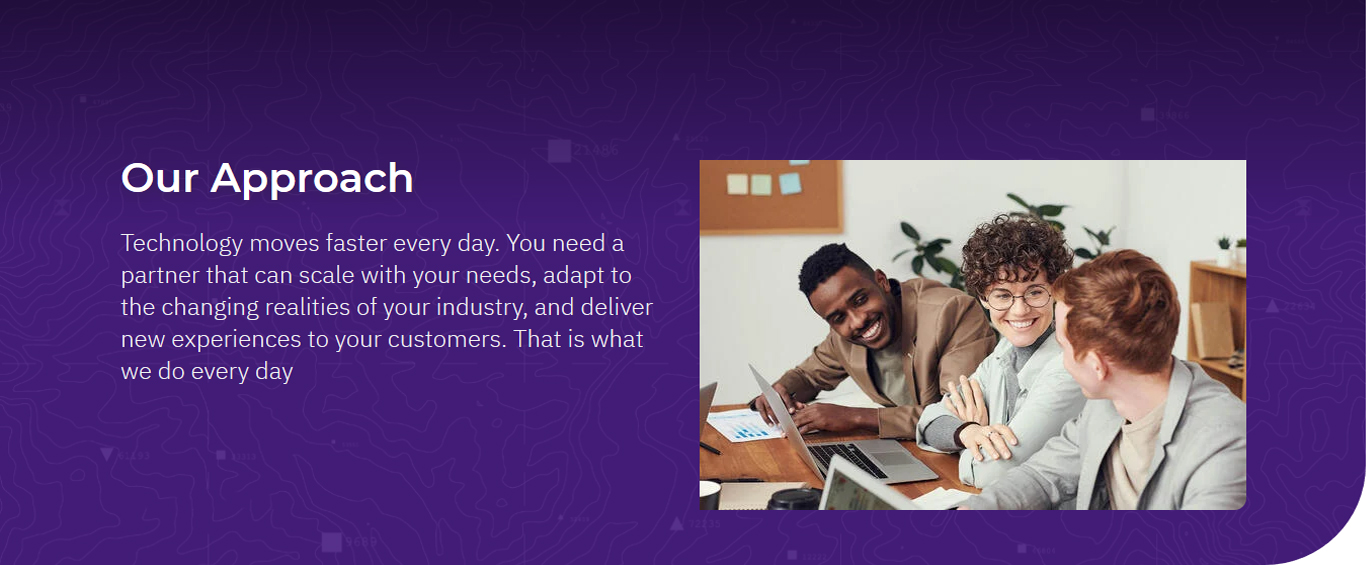 Our Approach

Technology moves faster every day. You need a partner that can scale with your needs, adapt to the changing realities of your industry, and deliver new experiences to your customers. That is what we do every day